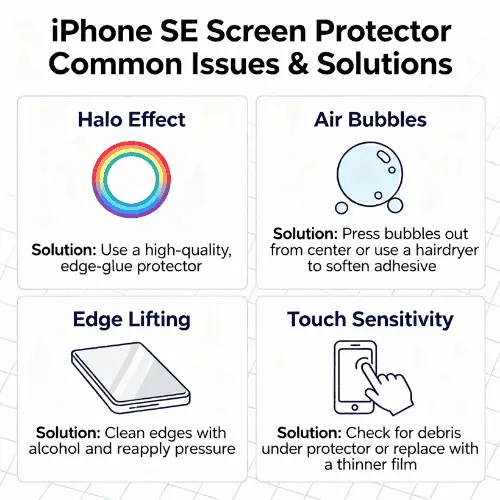 iPhone SE Screen Protector Common Issues & Solutions

Halo Effect

Solution: Use a high-quality, edge-glue protector

Air Bubbles

Solution: Press bubbles out from center or use a hairdryer to soften adhesive

Edge Lifting

Solution: Clean edges with alcohol and reapply pressure

Touch Sensitivity

Solution: Check for debris under protector or replace with a thinner film